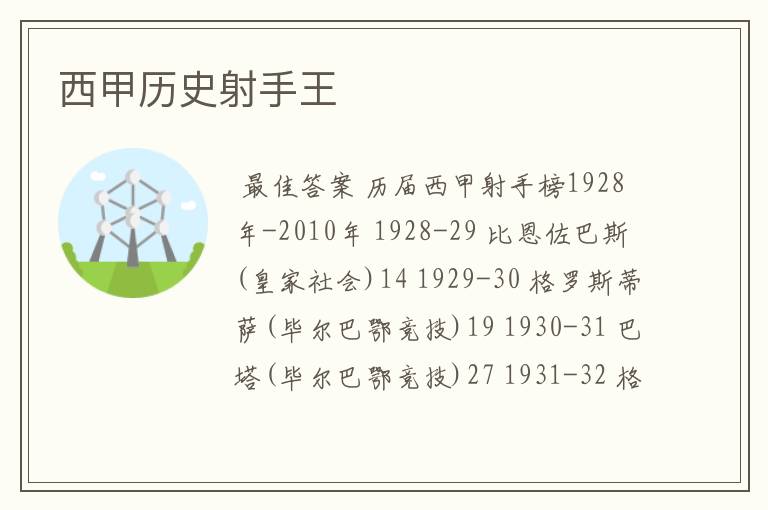 西甲历史射手王

最佳答案 历届西甲射手榜1928年-2010年 1928-29 比恩佐巴斯(皇家社会)14 1929-30 格罗斯蒂萨(毕尔巴鄂竞技)19 1930-31 巴塔(毕尔巴鄂竞技)27 1931-32 格